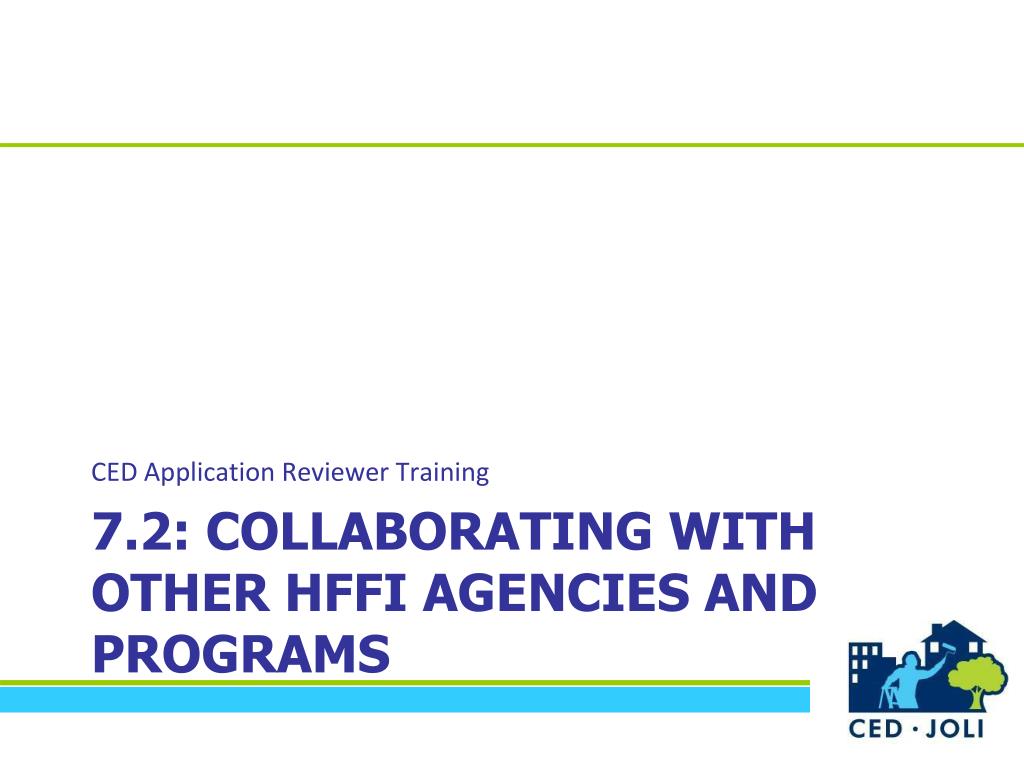 CED Application Reviewer Training

7.2: COLLABORATING WITH OTHER HFFI AGENCIES AND PROGRAMS

CED · JOLI